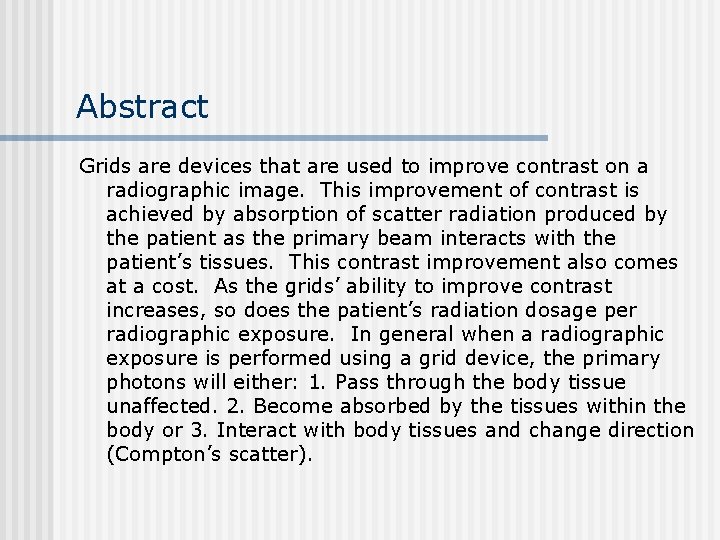 Abstract

Grids are devices that are used to improve contrast on a radiographic image. This improvement of contrast is achieved by absorption of scatter radiation produced by the patient as the primary beam interacts with the patient’s tissues. This contrast improvement also comes at a cost. As the grids’ ability to improve contrast increases, so does the patient’s radiation dosage per radiographic exposure. In general when a radiographic exposure is performed using a grid device, the primary photons will either: 1. Pass through the body tissue unaffected. 2. Become absorbed by the tissues within the body or 3. Interact with body tissues and change direction (Compton’s scatter).